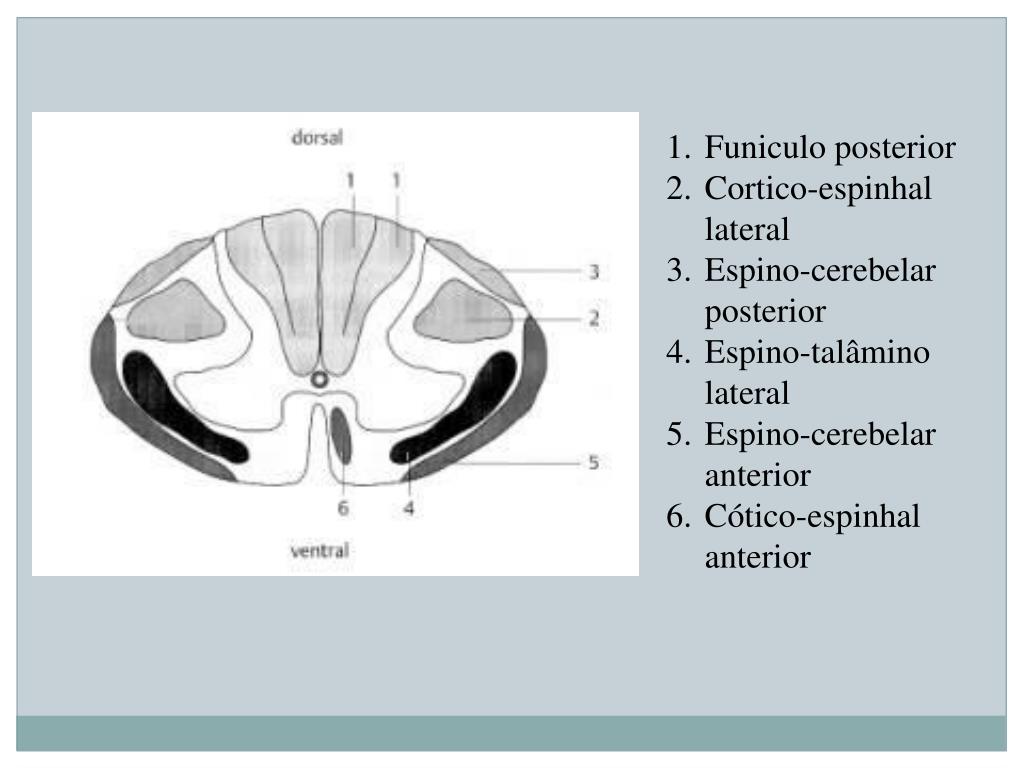 dorsal

1 1

3

2

5

6 4

ventral

1. Funiculo posterior
2. Cortico-espinhal lateral
3. Espino-cerebelar posterior
4. Espino-talâmino lateral
5. Espino-cerebelar anterior
6. Cótico-espinhal anterior